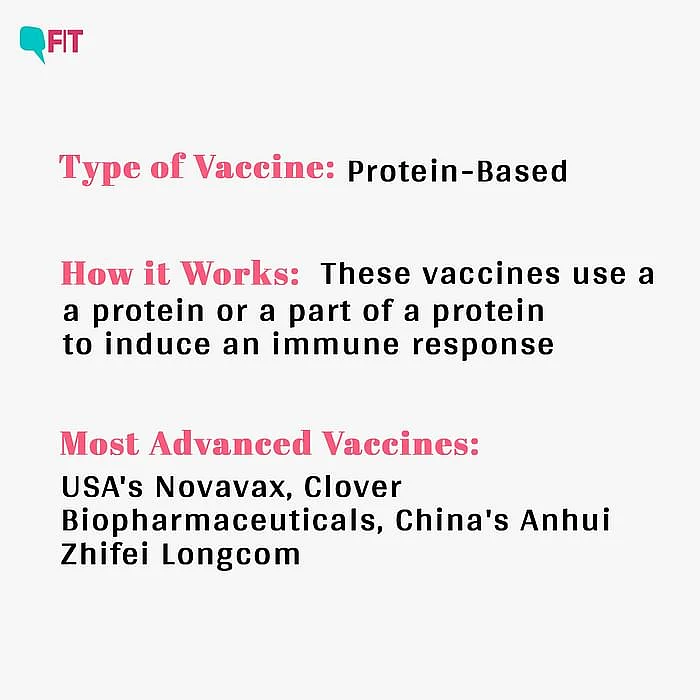 FIT

Type of Vaccine: Protein-Based

How it Works: These vaccines use a a protein or a part of a protein to induce an immune response

Most Advanced Vaccines:
USA's Novavax, Clover Biopharmaceuticals, China's Anhui Zhifei Longcom